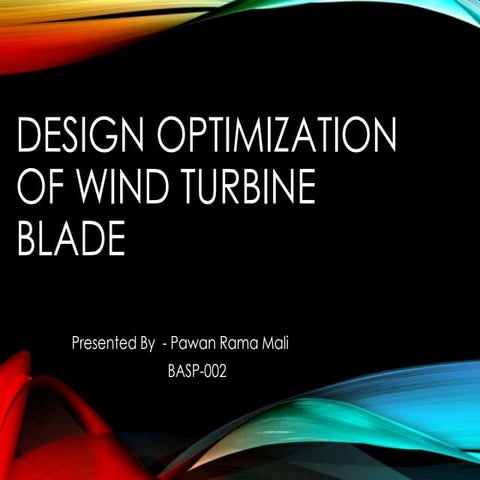 DESIGN OPTIMIZATION OF WIND TURBINE BLADE

Presented By - Pawan Rama Mali

BASP-002